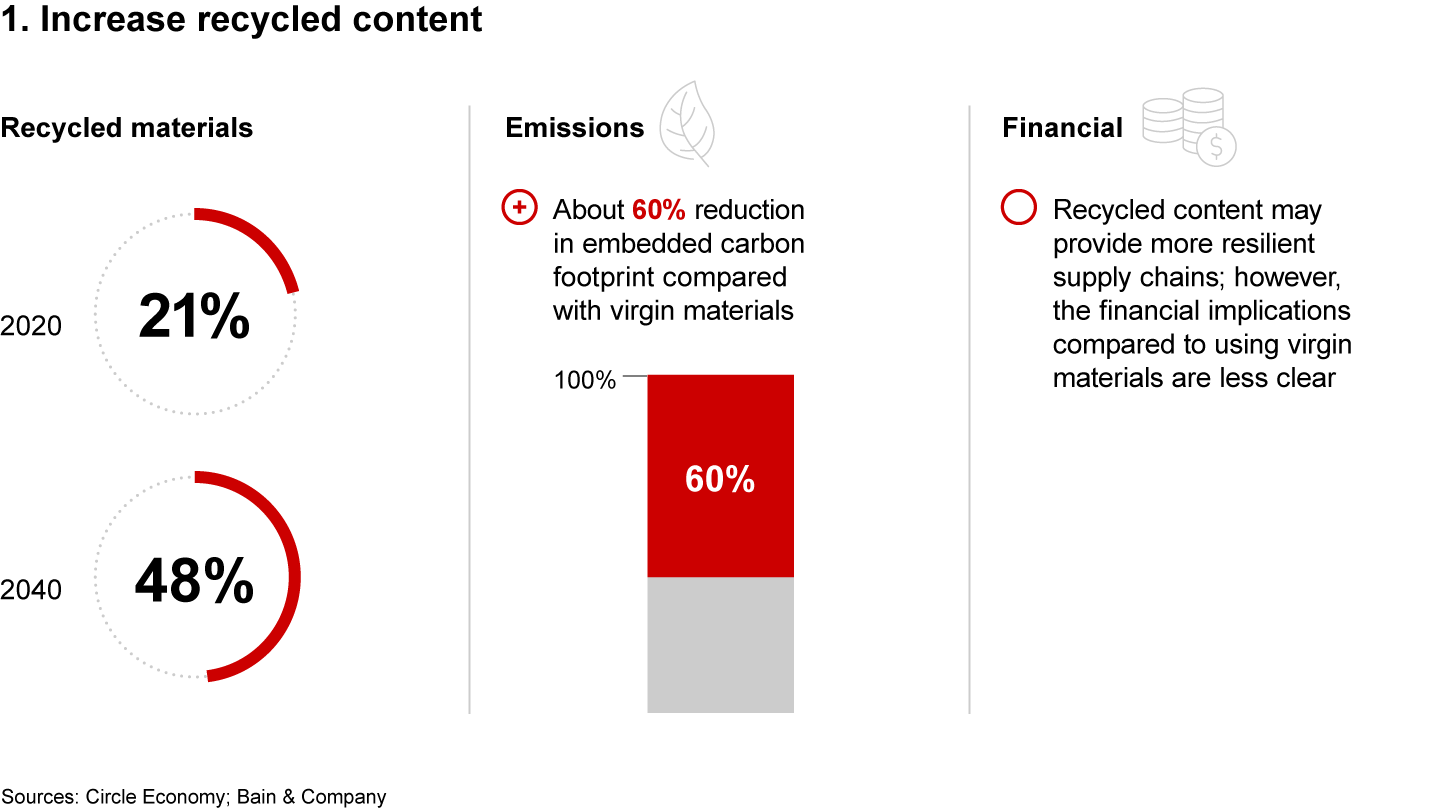 1. Increase recycled content

Recycled materials

2020

21%

2040

48%

Emissions

+ About 60% reduction in embedded carbon footprint compared with virgin materials

100%

60%

Financial

Recycled content may provide more resilient supply chains; however, the financial implications compared to using virgin materials are less clear

Sources: Circle Economy; Bain & Company